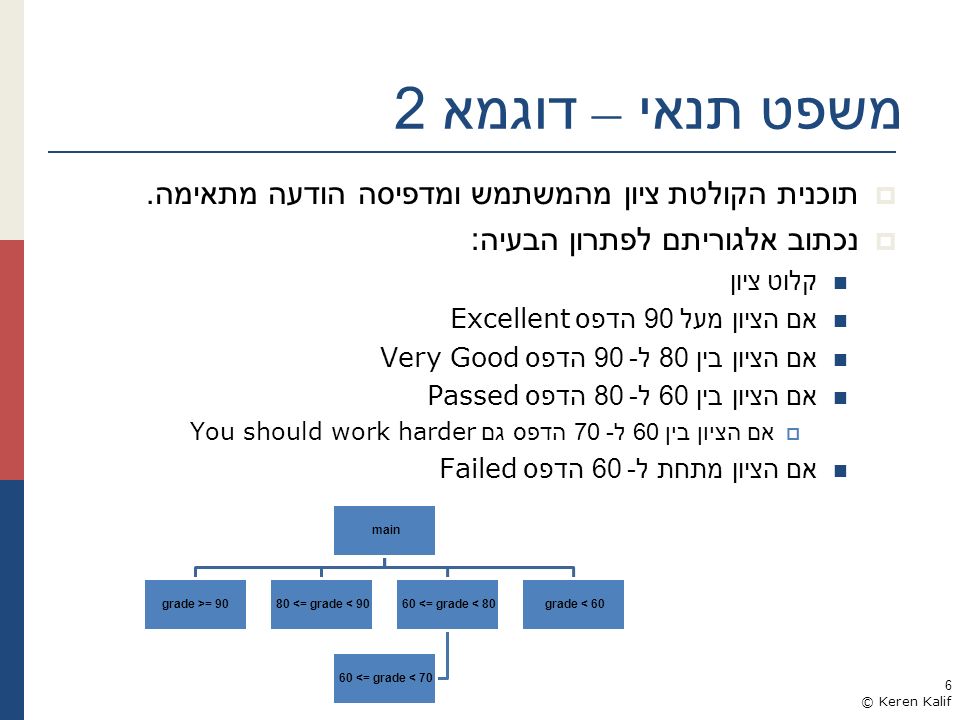 משפט תנאי – דוגמא 2

תוכנית הקולטת ציון מהמשתמש ומדפיסה הודעה מתאימה.

נכתוב אלגוריתם לפתרון הבעיה:

קלוט ציון

אם הציון מעל 90 הדפס Excellent

אם הציון בין 80 ל- 90 הדפס Very Good

אם הציון בין 60 ל- 80 הדפס Passed

אם הציון בין 60 ל- 70 הדפס גם You should work harder

אם הציון מתחת ל- 60 הדפס Failed

main

grade >= 90

80 <= grade < 90

60 <= grade < 80

grade < 60

60 <= grade < 70

6
© Keren Kalif